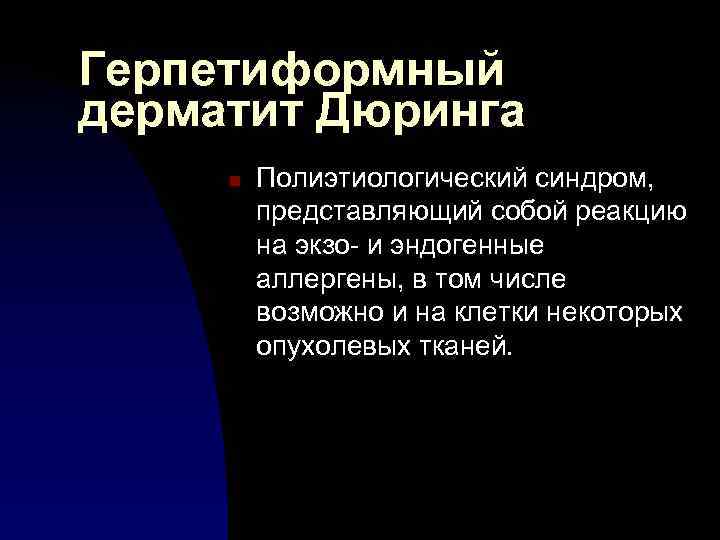 Герпетиформный дерматит Дюринга

Полиэтиологический синдром, представляющий собой реакцию на экзо- и эндогенные аллергены, в том числе возможно и на клетки некоторых опухолевых тканей.